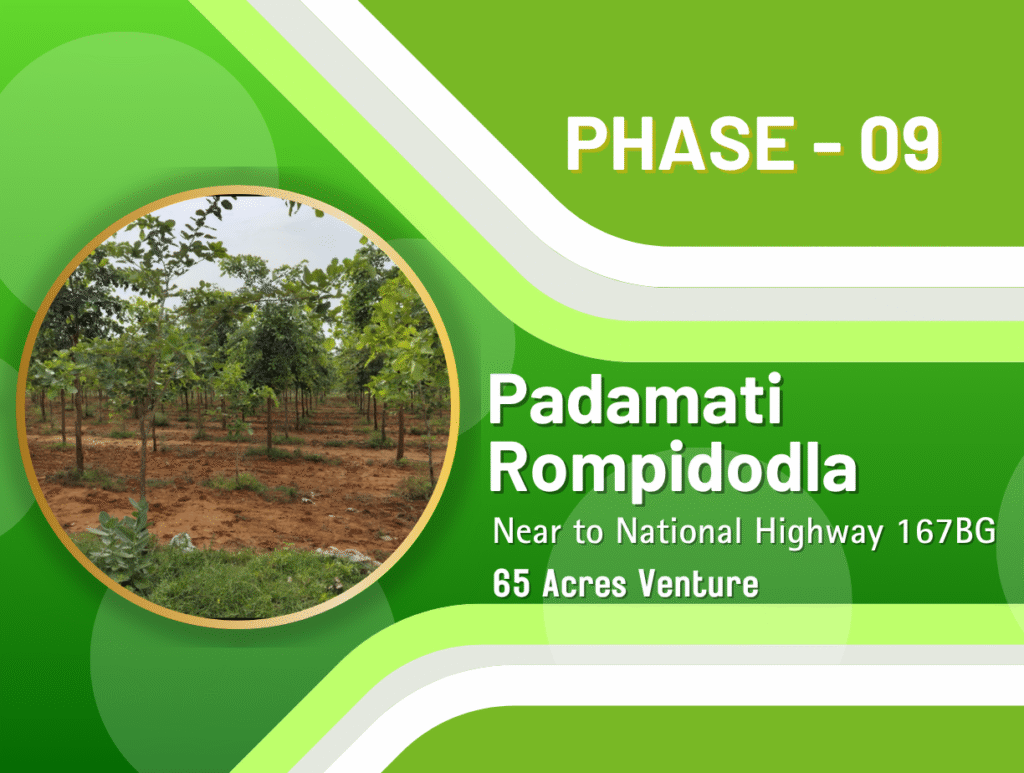 PHASE - 09

Padamati Rompidodla

Near to National Highway 167BG

65 Acres Venture